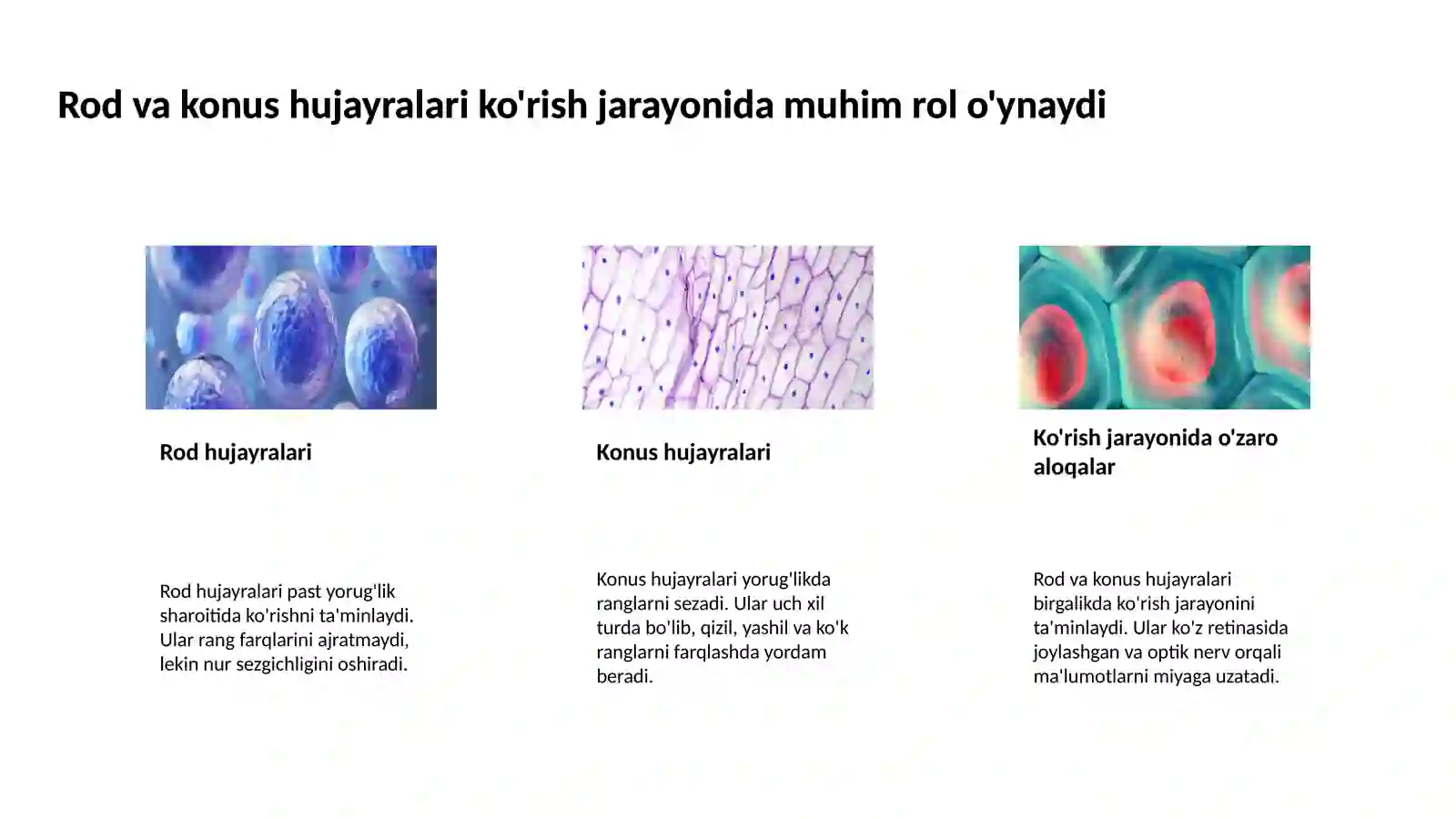 Rod va konus hujayralari ko'rish jarayonida muhim rol o'ynaydi

Rod hujayralari

Rod hujayralari past yorug'lik sharoitida ko'rishni ta'minlaydi. Ular rang farqlarini ajratmaydi, lekin nur sezgichligini oshiradi.

Konus hujayralari

Konus hujayralari yorug'likda ranglarni sezadi. Ular uch xil turda bo'lib, qizil, yashil va ko'k ranglarni farqlashda yordam beradi.

Ko'rish jarayonida o'zaro aloqalar

Rod va konus hujayralari birgalikda ko'rish jarayonini ta'minlaydi. Ular ko'z retinasida joylashgan va optik nerv orqali ma'lumotlarni miyaga uzatadi.